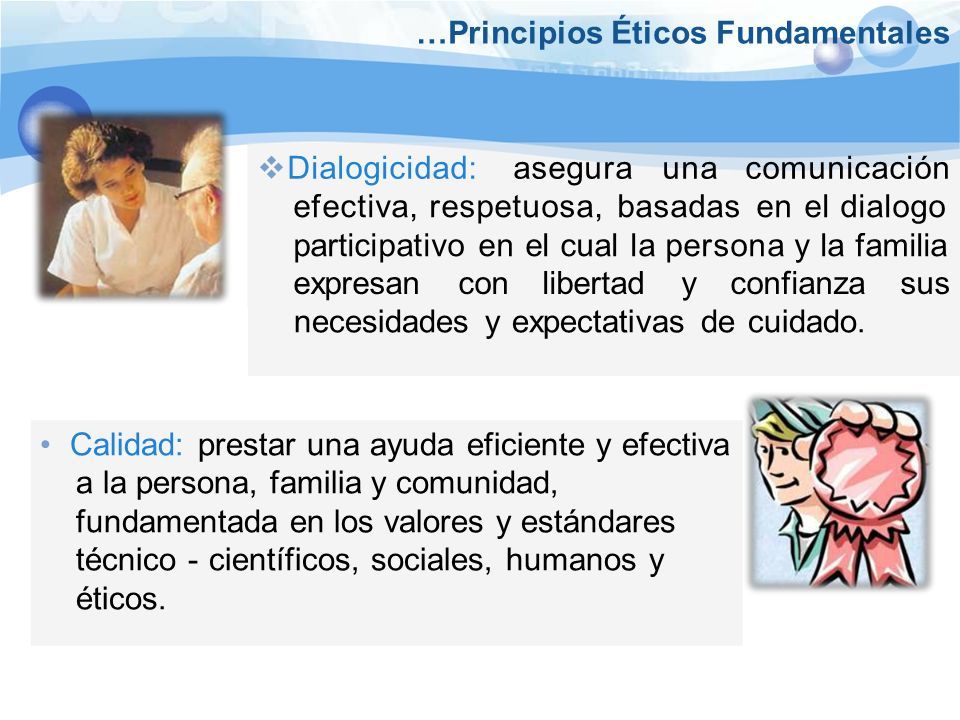 …Principios Éticos Fundamentales

❖Dialogicidad: asegura una comunicación efectiva, respetuosa, basadas en el dialogo participativo en el cual la persona y la familia expresan con libertad y confianza sus necesidades y expectativas de cuidado.

• Calidad: prestar una ayuda eficiente y efectiva a la persona, familia y comunidad, fundamentada en los valores y estándares técnico - científicos, sociales, humanos y éticos.